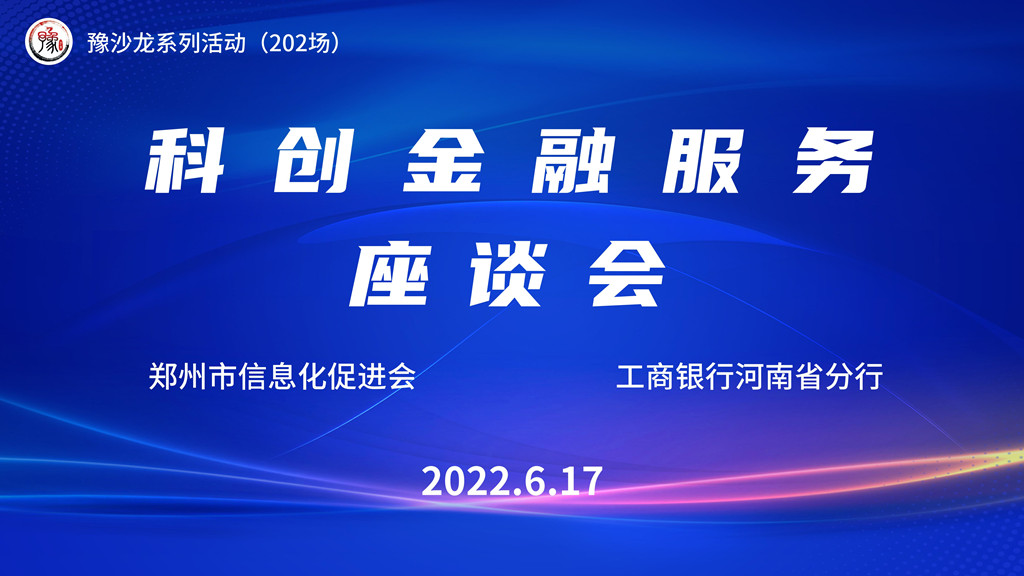 豫

豫沙龙系列活动（202场）

科创金融服务
座谈会

郑州市信息化促进会

工商银行河南省分行

2022.6.17